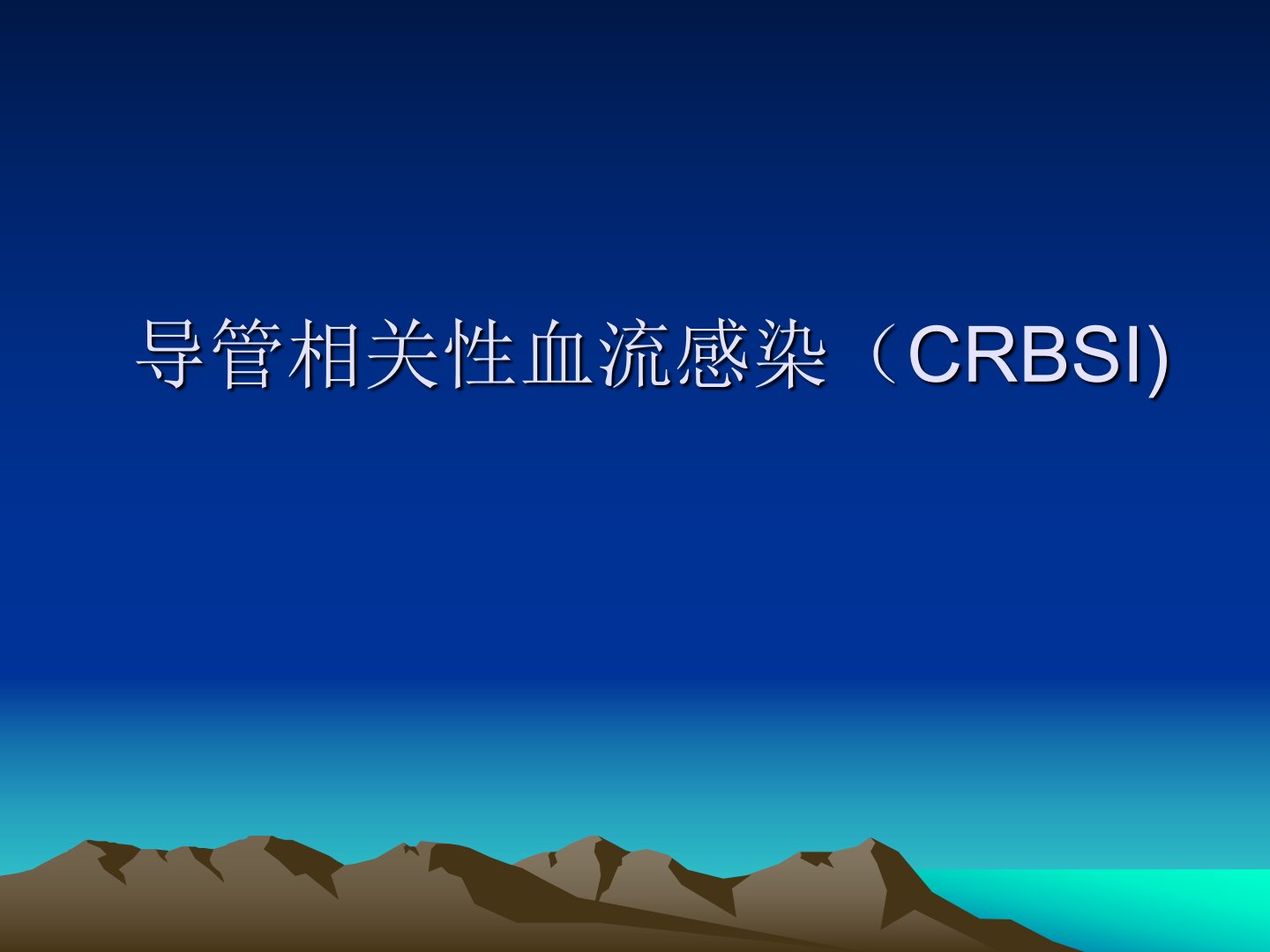 导管相关性血流感染（CRBSI)